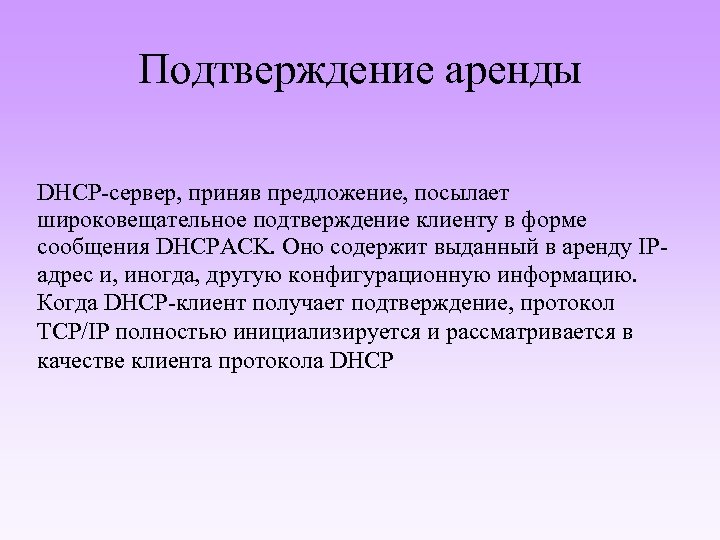 Подтверждение аренды

DHCP-сервер, приняв предложение, посылает широковещательное подтверждение клиенту в форме сообщения DHCPACK. Оно содержит выданный в аренду IP-адрес и, иногда, другую конфигурационную информацию. Когда DHCP-клиент получает подтверждение, протокол TCP/IP полностью инициализируется и рассматривается в качестве клиента протокола DHCP